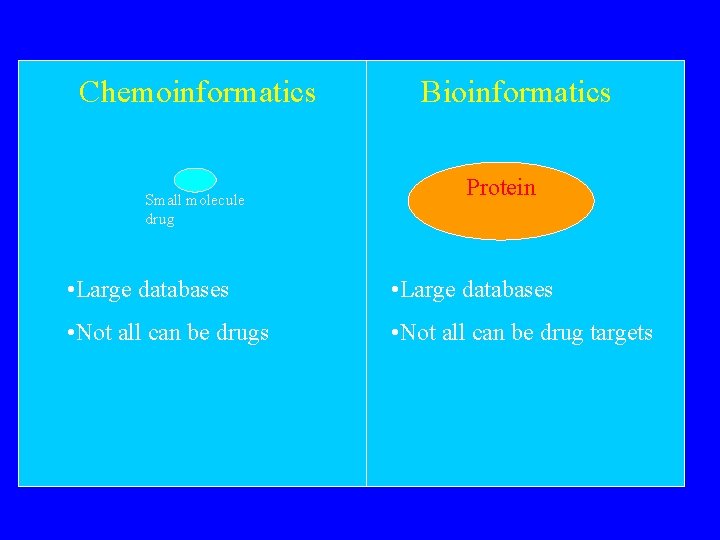 Chemoinformatics

Small molecule drug

•Large databases

•Not all can be drugs

Bioinformatics

Protein

•Large databases

•Not all can be drug targets